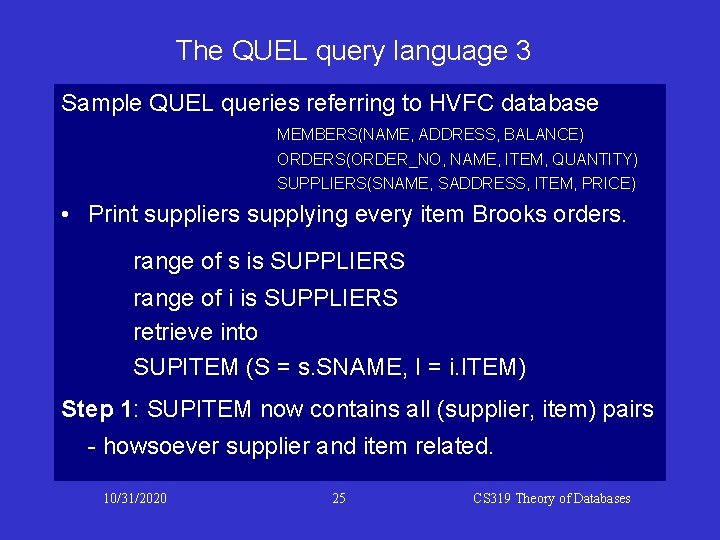 The QUEL query language 3

Sample QUEL queries referring to HVFC database

MEMBERS(NAME, ADDRESS, BALANCE)
ORDERS(ORDER_NO, NAME, ITEM, QUANTITY)
SUPPLIERS(SNAME, SADDRESS, ITEM, PRICE)

• Print suppliers supplying every item Brooks orders.

range of s is SUPPLIERS
range of i is SUPPLIERS
retrieve into
SUPITEM (S = s.SNAME, I = i.ITEM)

Step 1: SUPITEM now contains all (supplier, item) pairs
- howsoever supplier and item related.

10/31/2020 25 CS319 Theory of Databases